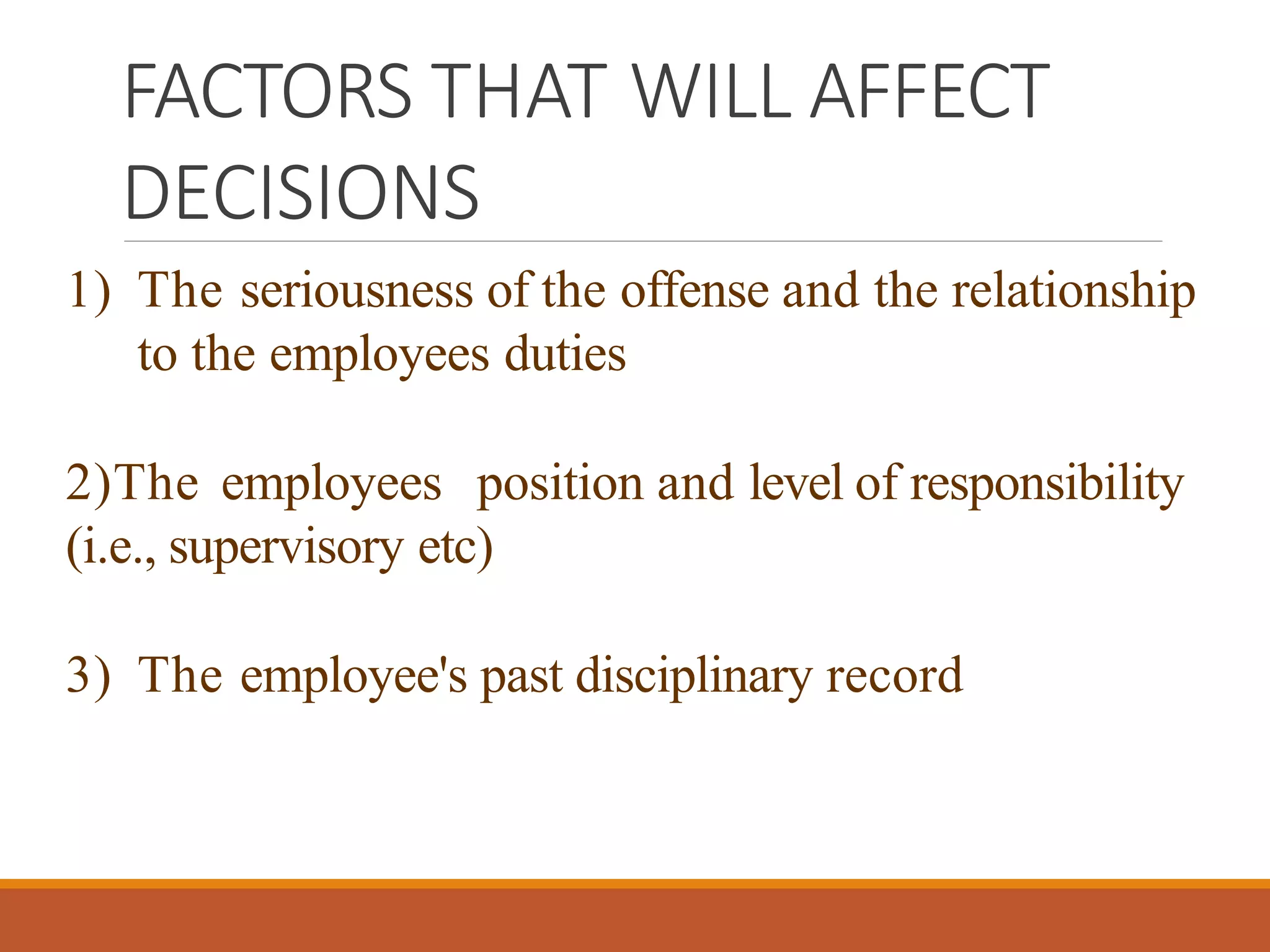 FACTORS THAT WILL AFFECT DECISIONS

1) The seriousness of the offense and the relationship to the employees duties

2)The employees position and level of responsibility (i.e., supervisory etc)

3) The employee's past disciplinary record